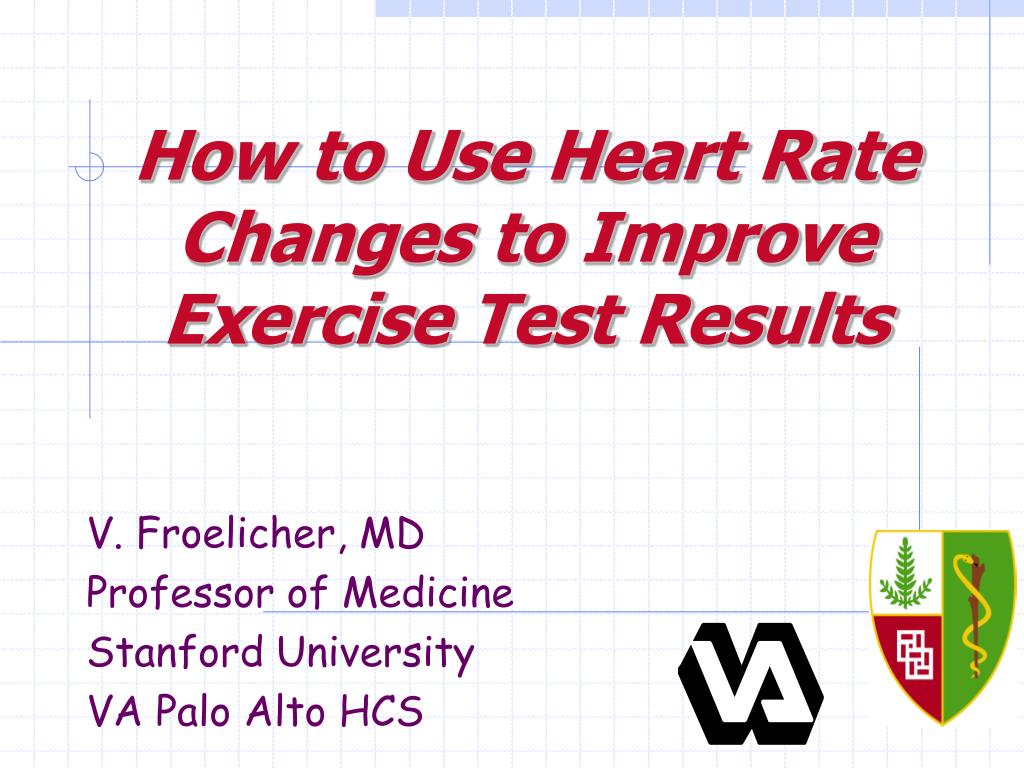 How to Use Heart Rate Changes to Improve Exercise Test Results

V. Froelicher, MD
Professor of Medicine
Stanford University
VA Palo Alto HCS

VA